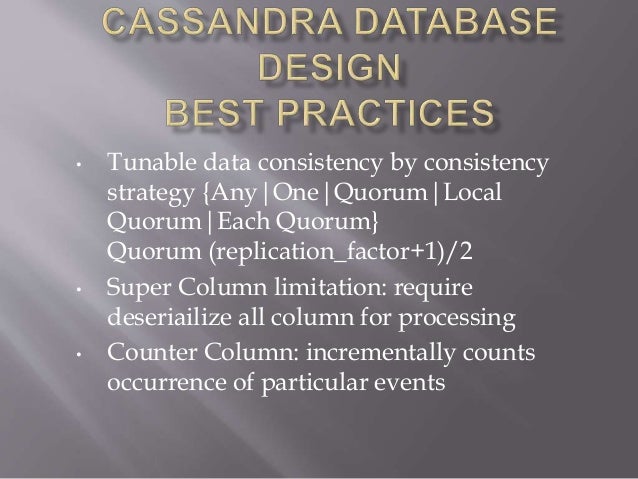 CASSANDRA DATABASE DESIGN
BEST PRACTICES

• Tunable data consistency by consistency strategy {Any|One|Quorum|Local Quorum|Each Quorum}
Quorum (replication_factor+1)/2

• Super Column limitation: require deseriailize all column for processing

• Counter Column: incrementally counts occurrence of particular events